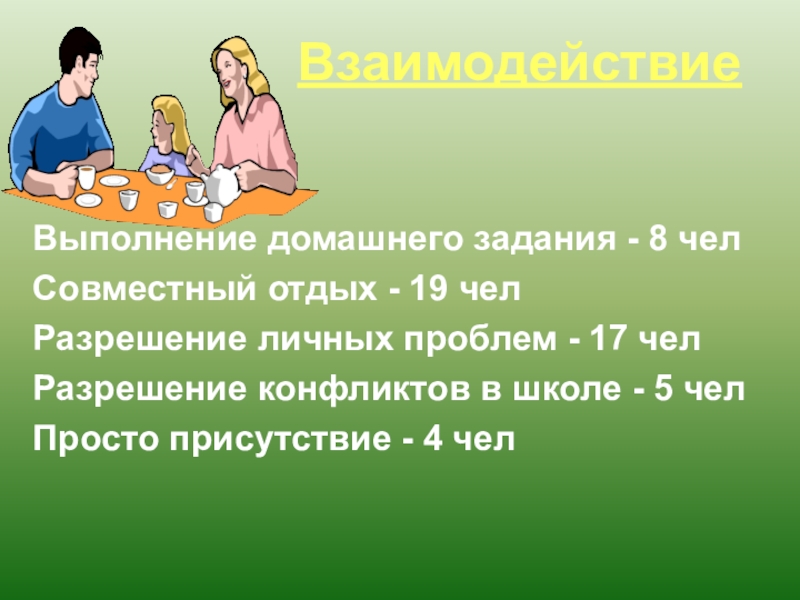 Взаимодействие

Выполнение домашнего задания - 8 чел
Совместный отдых - 19 чел
Разрешение личных проблем - 17 чел
Разрешение конфликтов в школе - 5 чел
Просто присутствие - 4 чел